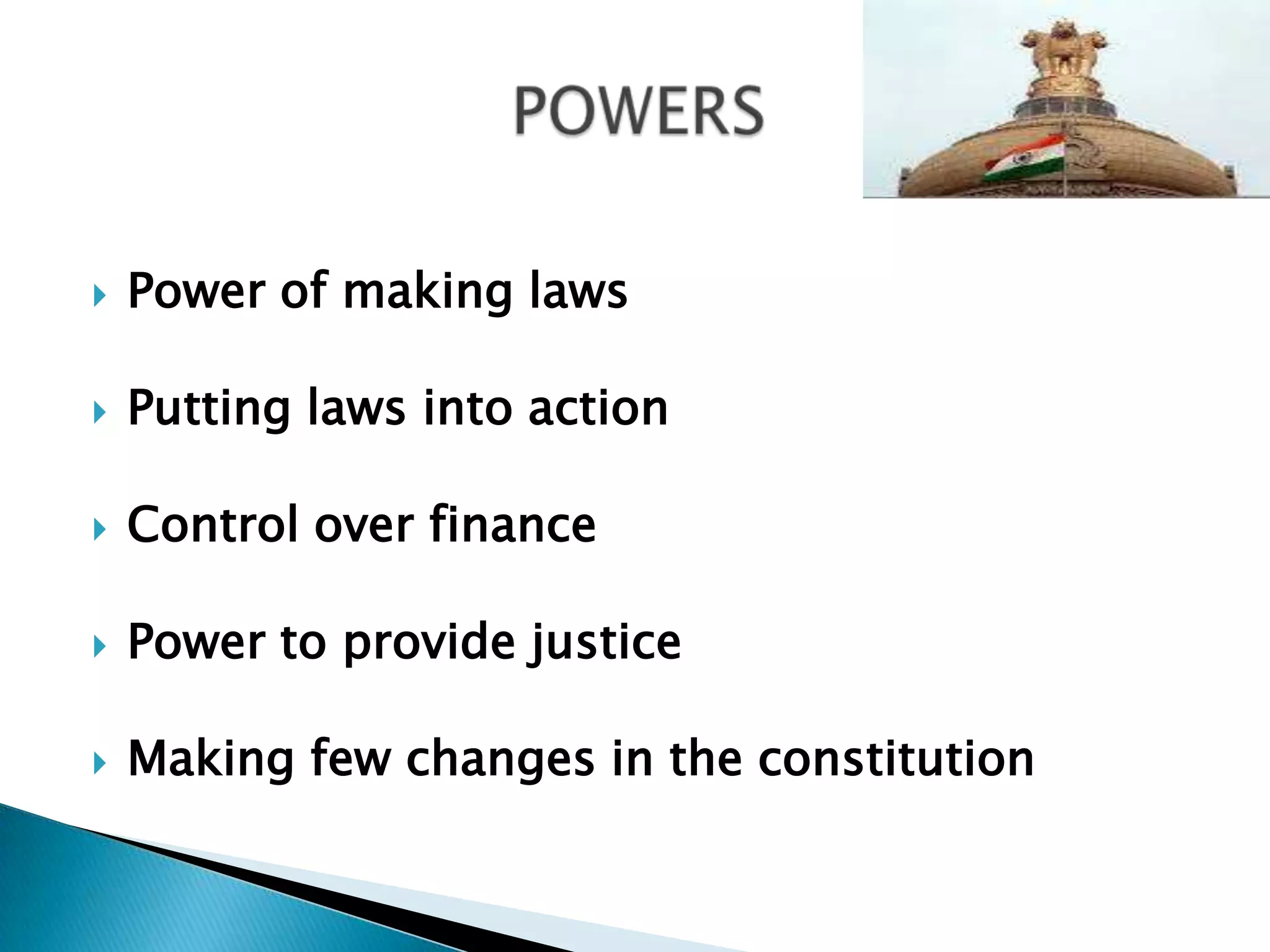 POWERS

Power of making laws

Putting laws into action

Control over finance

Power to provide justice

Making few changes in the constitution